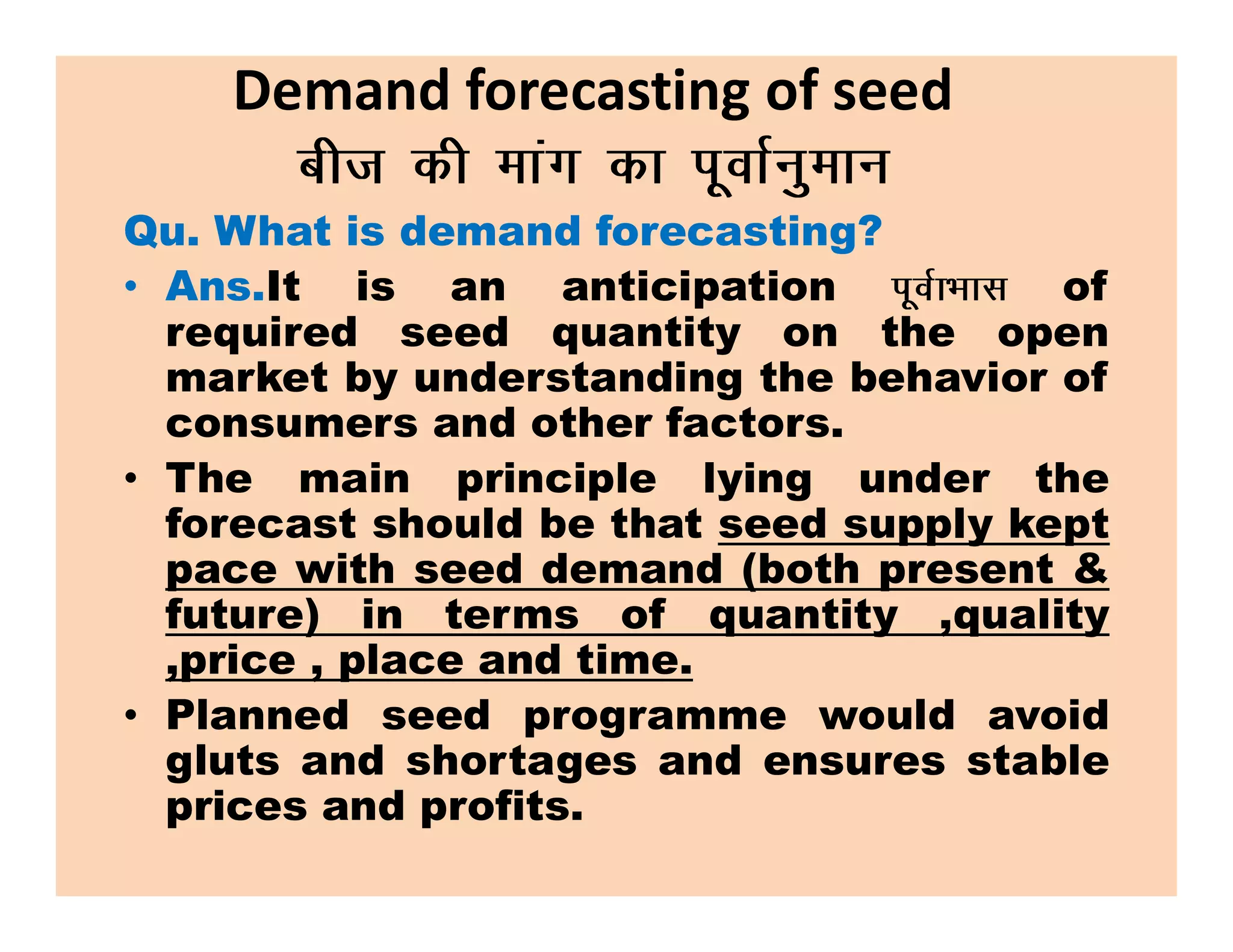 Demand forecasting of seed
बीज की मांग का पूर्वानुमान

Qu. What is demand forecasting?

• Ans.It is an anticipation पूर्वाभास of required seed quantity on the open market by understanding the behavior of consumers and other factors.

• The main principle lying under the forecast should be that seed supply kept pace with seed demand (both present & future) in terms of quantity ,quality ,price , place and time.

• Planned seed programme would avoid gluts and shortages and ensures stable prices and profits.